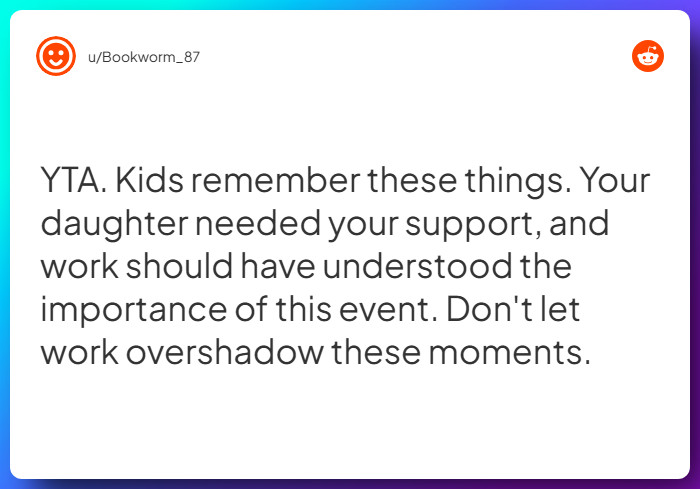 u/Bookworm_87

YTA. Kids remember these things. Your daughter needed your support, and work should have understood the importance of this event. Don't let work overshadow these moments.